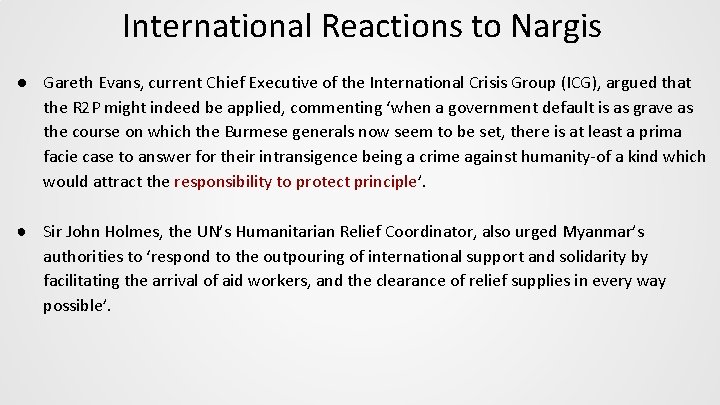 International Reactions to Nargis

● Gareth Evans, current Chief Executive of the International Crisis Group (ICG), argued that the R2P might indeed be applied, commenting ‘when a government default is as grave as the course on which the Burmese generals now seem to be set, there is at least a prima facie case to answer for their intransigence being a crime against humanity-of a kind which would attract the responsibility to protect principle’.

● Sir John Holmes, the UN’s Humanitarian Relief Coordinator, also urged Myanmar’s authorities to ‘respond to the outpouring of international support and solidarity by facilitating the arrival of aid workers, and the clearance of relief supplies in every way possible’.